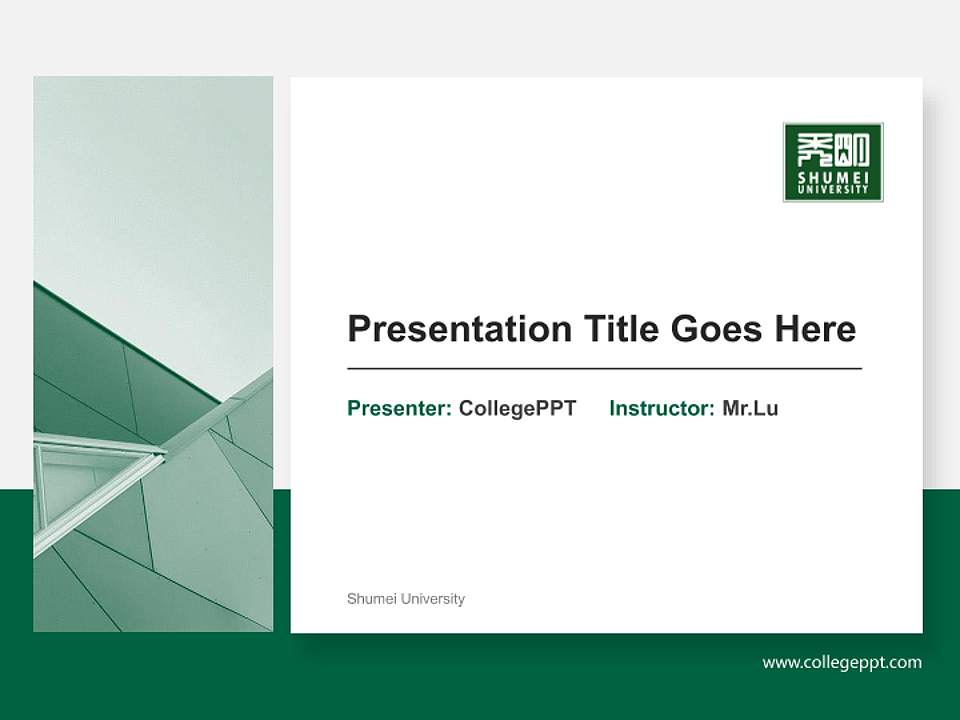 秀明
SHUMEI UNIVERSITY

Presentation Title Goes Here

Presenter: CollegePPT Instructor: Mr.Lu

Shumei University

www.collegeppt.com